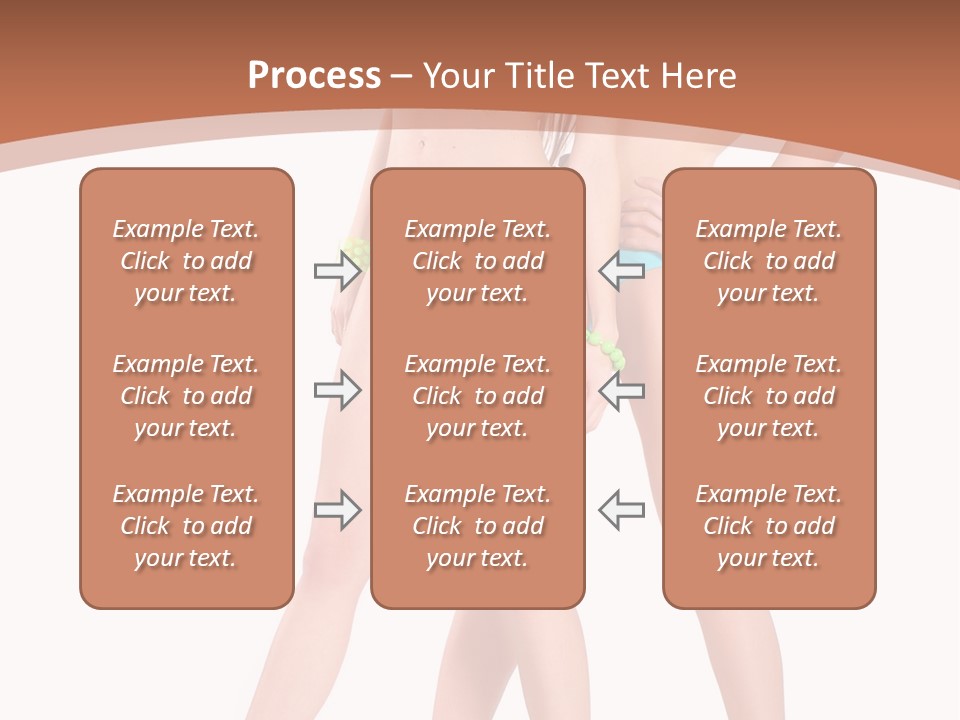 Process – Your Title Text Here

Example Text. Click to add your text.

Example Text. Click to add your text.

Example Text. Click to add your text.

Example Text. Click to add your text.

Example Text. Click to add your text.

Example Text. Click to add your text.

Example Text. Click to add your text.

Example Text. Click to add your text.

Example Text. Click to add your text.